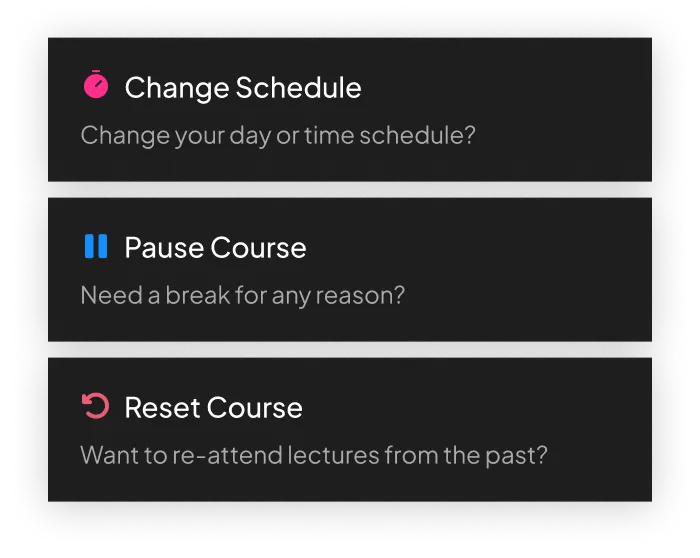 Change Schedule

Change your day or time schedule?

Pause Course

Need a break for any reason?

Reset Course

Want to re-attend lectures from the past?